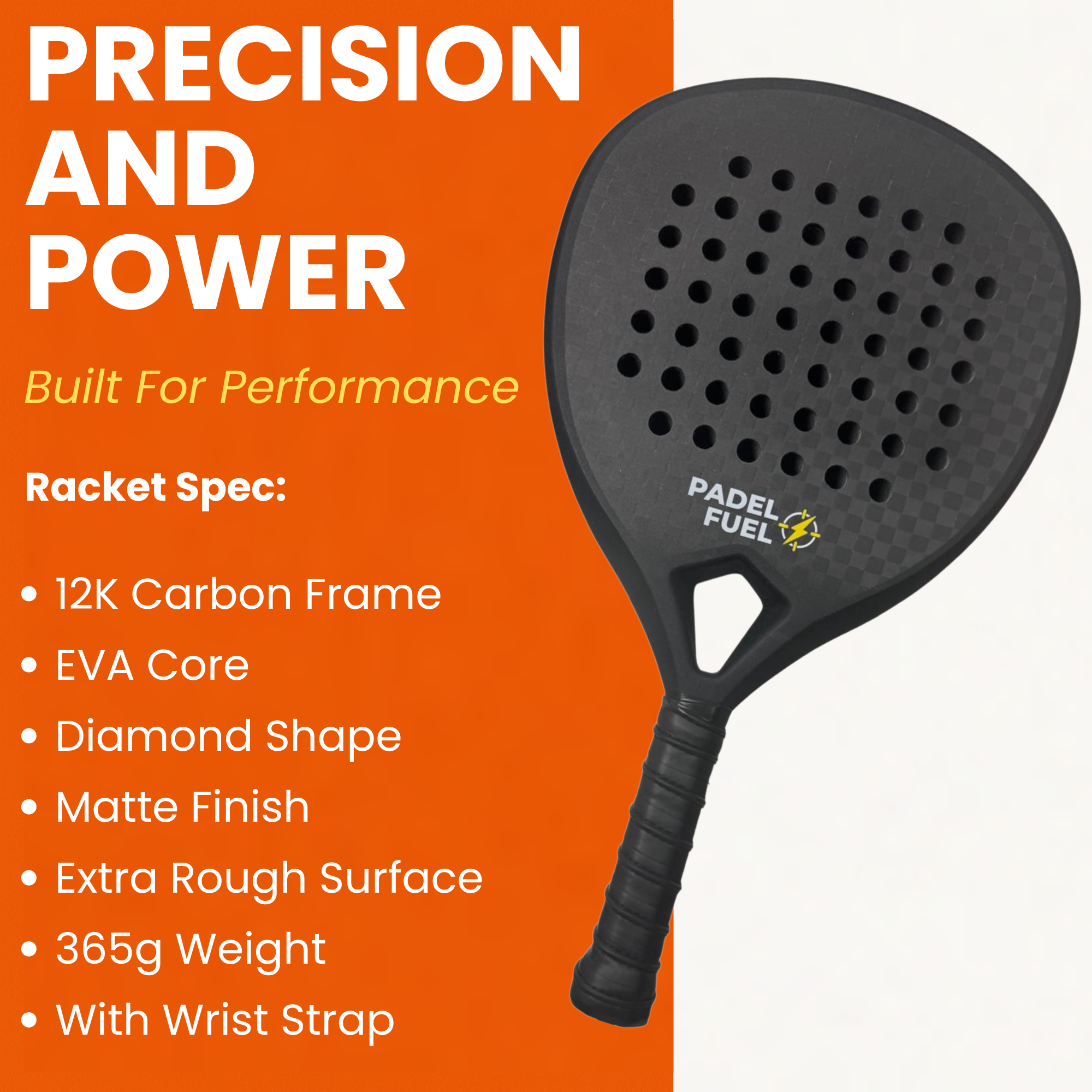 PRECISION AND POWER

Built For Performance

Racket Spec:

• 12K Carbon Frame
• EVA Core
• Diamond Shape
• Matte Finish
• Extra Rough Surface
• 365g Weight
• With Wrist Strap

PADEL FUEL